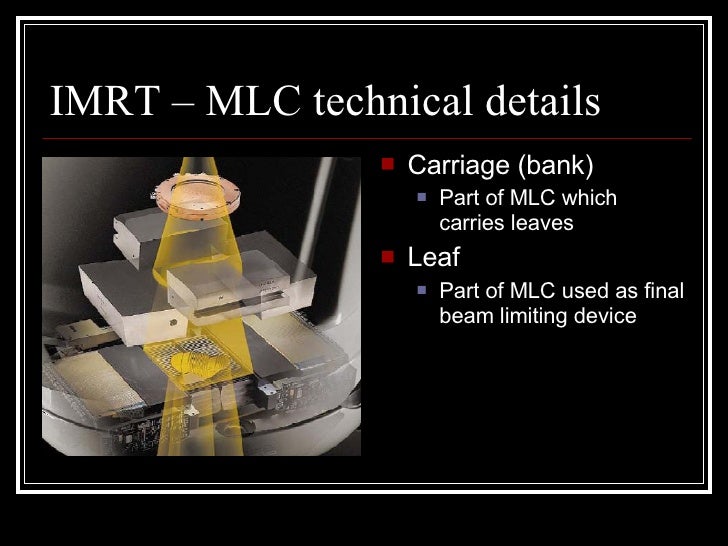 IMRT – MLC technical details

Carriage (bank)
Part of MLC which carries leaves
Leaf
Part of MLC used as final beam limiting device